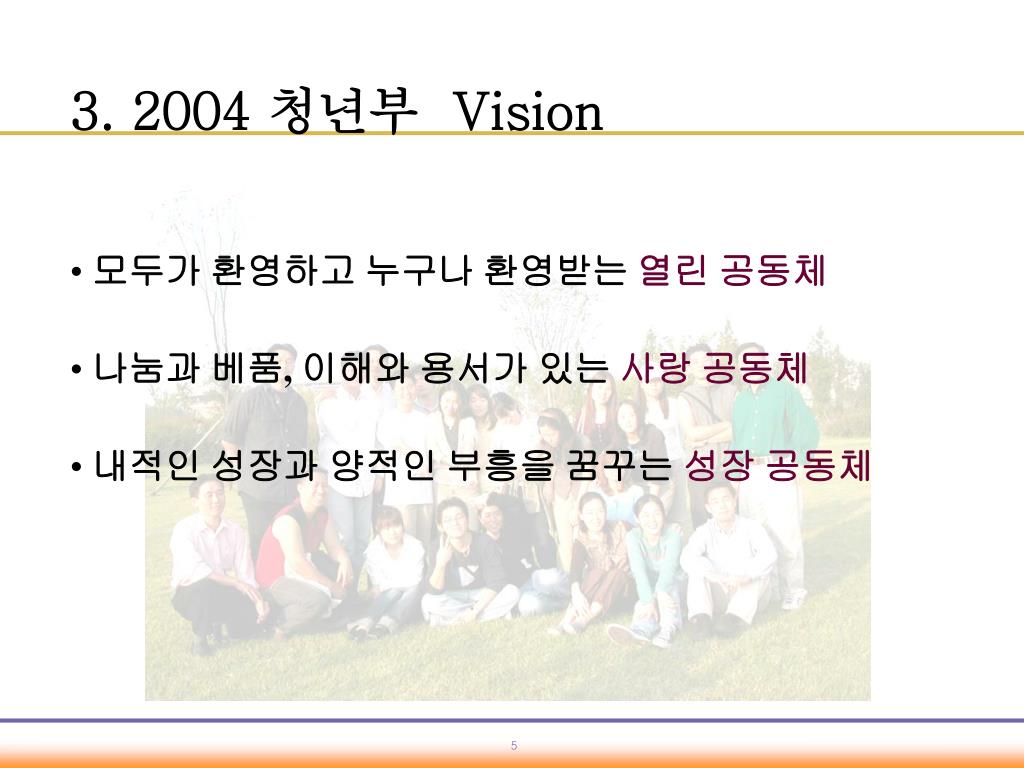 3. 2004 청년부 Vision

• 모두가 환영하고 누구나 환영받는 열린 공동체

• 나눔과 베품, 이해와 용서가 있는 사랑 공동체

• 내적인 성장과 양적인 부흥을 꿈꾸는 성장 공동체

5